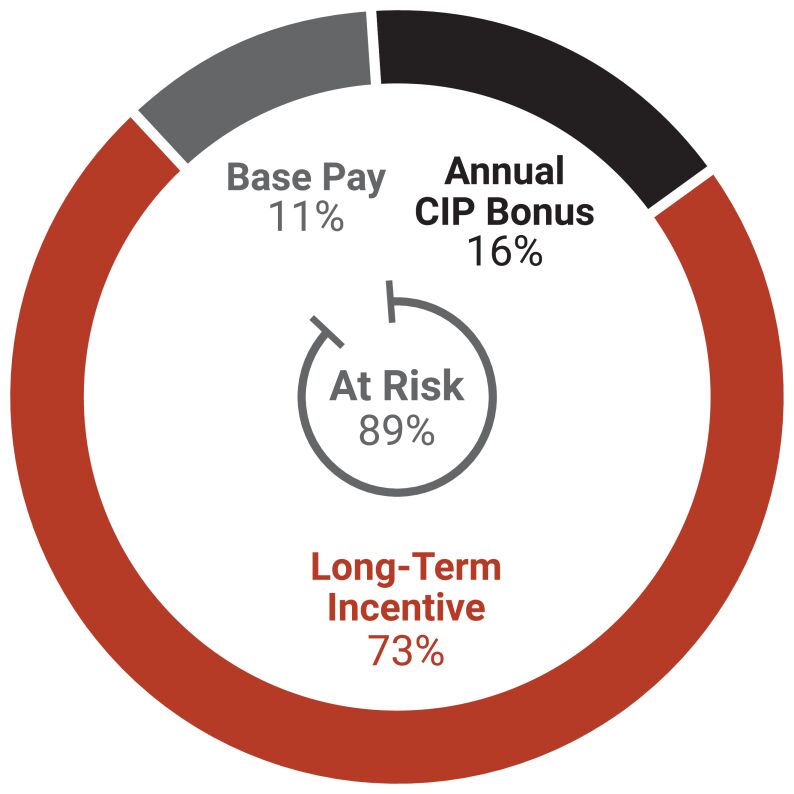 Base Pay
11%

Annual
CIP Bonus
16%

At Risk
89%

Long-Term
Incentive
73%